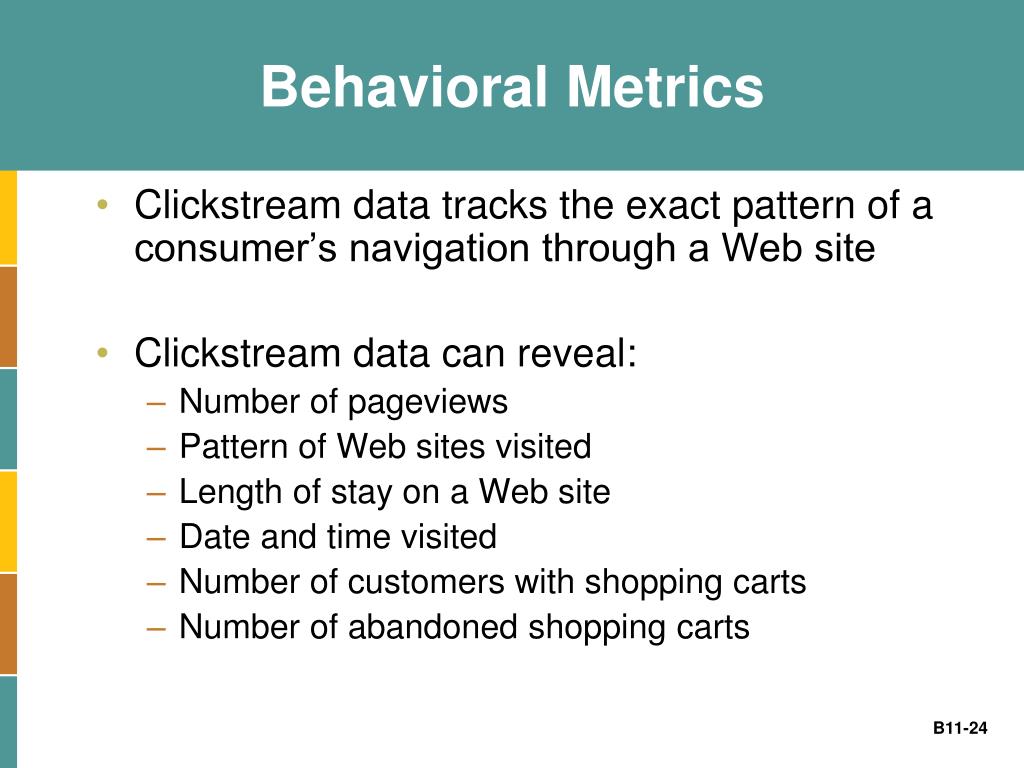 Behavioral Metrics

• Clickstream data tracks the exact pattern of a consumer’s navigation through a Web site

• Clickstream data can reveal:
– Number of pageviews
– Pattern of Web sites visited
– Length of stay on a Web site
– Date and time visited
– Number of customers with shopping carts
– Number of abandoned shopping carts

B11-24